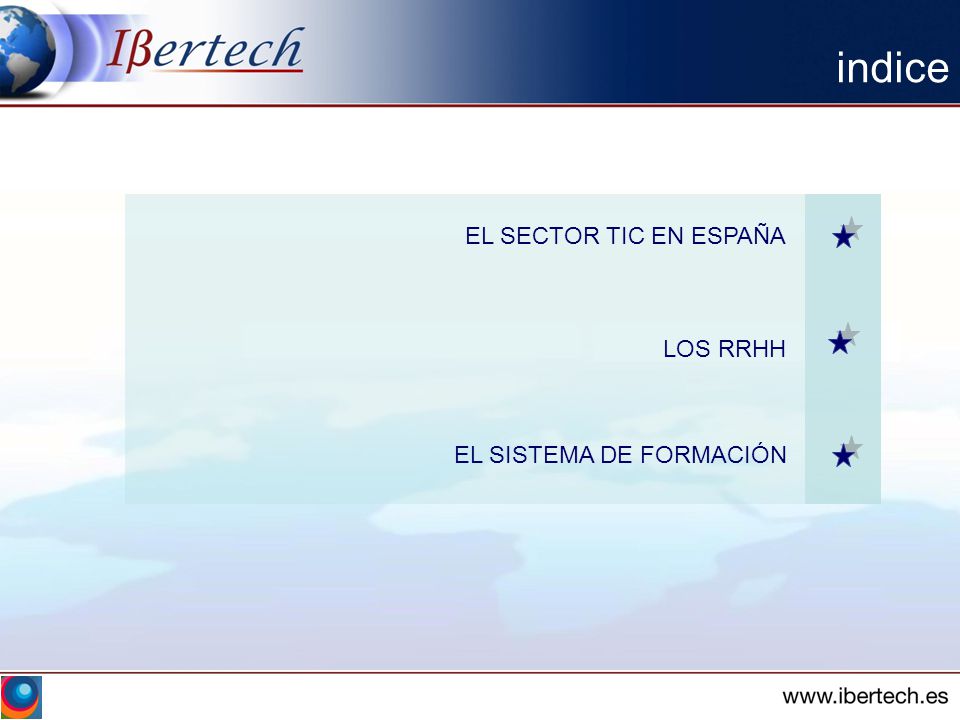 Ißertech

indice

EL SECTOR TIC EN ESPAÑA

LOS RRHH

EL SISTEMA DE FORMACIÓN

www.ibertech.es